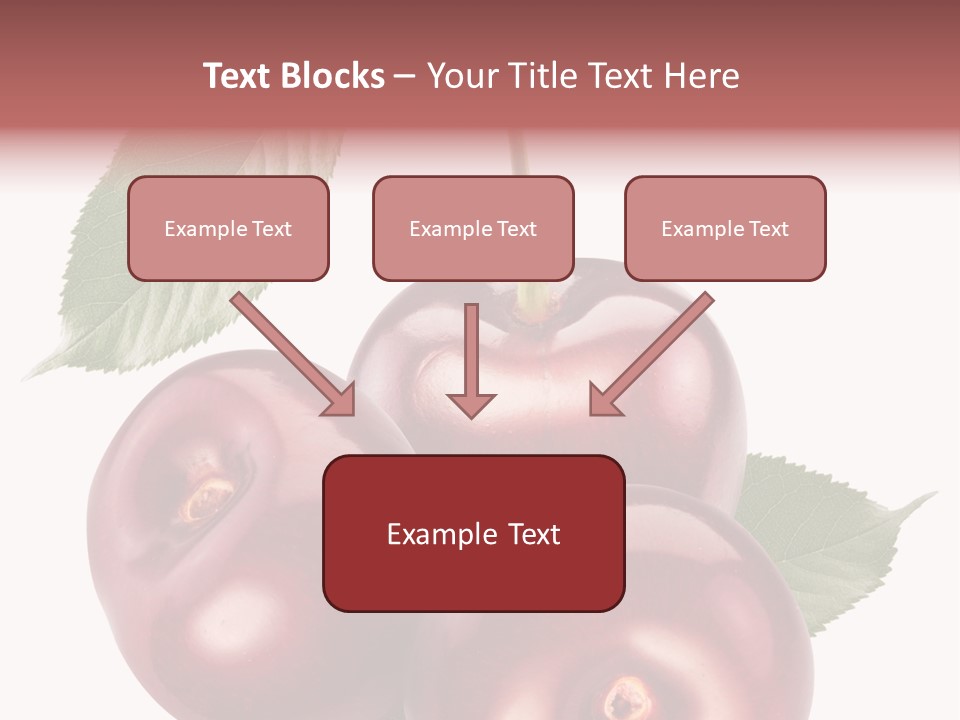 Text Blocks – Your Title Text Here

Example Text

Example Text

Example Text

Example Text